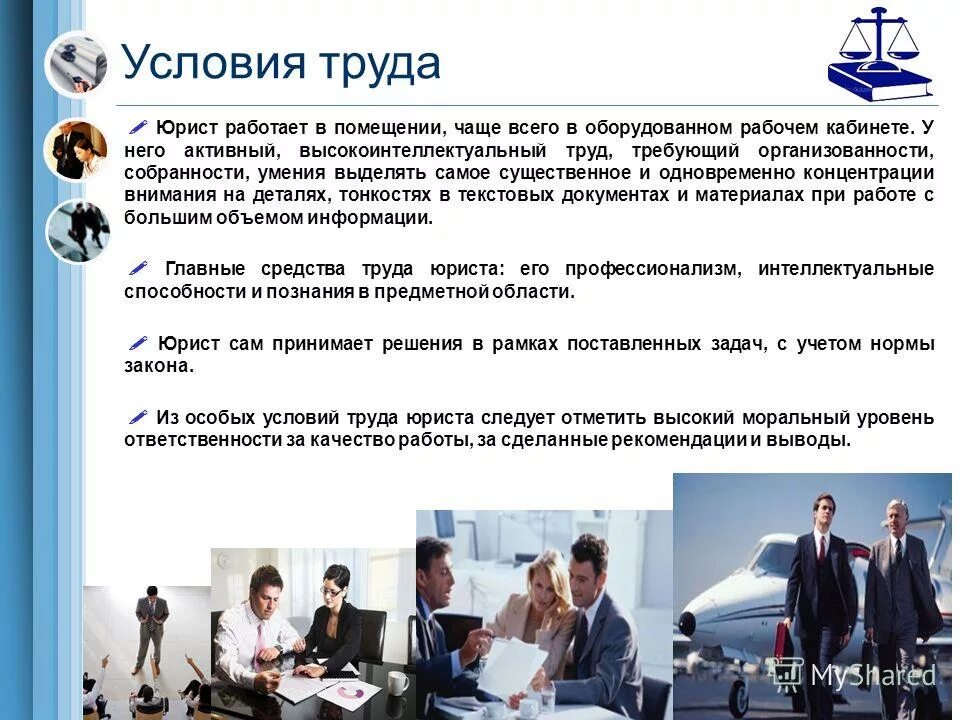 Условия труда

Юрист работает в помещении, чаще всего в оборудованном рабочем кабинете. У него активный, высокоинтеллектуальный труд, требующий организованности, собранности, умения выделять самое существенное и одновременно концентрации внимания на деталях, тонкостях в текстовых документах и материалах при работе с большим объемом информации.

Главные средства труда юриста: его профессионализм, интеллектуальные способности и познания в предметной области.

Юрист сам принимает решения в рамках поставленных задач, с учетом нормы закона.

Из особых условий труда юриста следует отметить высокий моральный уровень ответственности за качество работы, за сделанные рекомендации и выводы.

MyShared